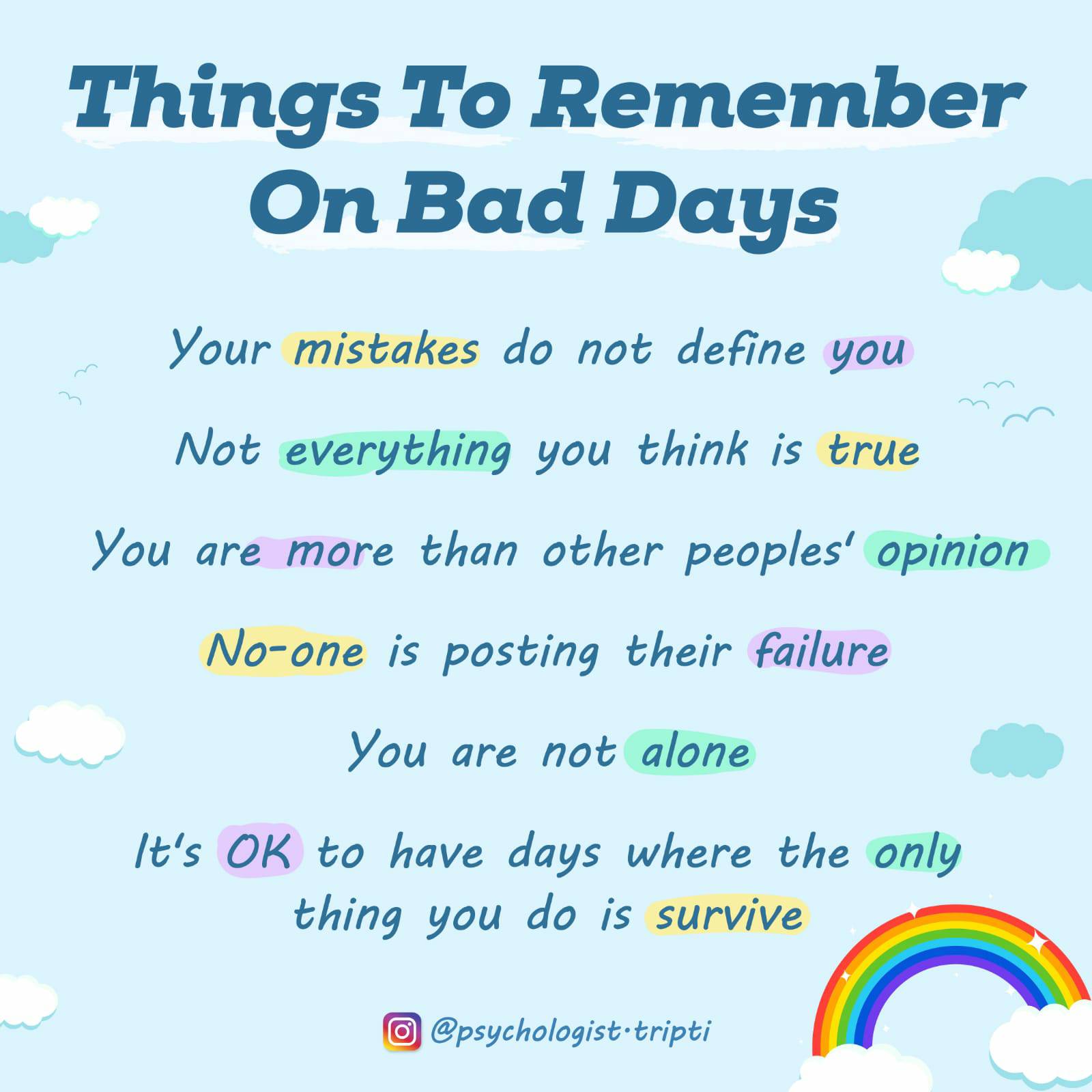 Things To Remember On Bad Days

Your mistakes do not define you

Not everything you think is true

You are more than other peoples' opinion

No-one is posting their failure

You are not alone

It's OK to have days where the only thing you do is survive

@psychologist·tripti